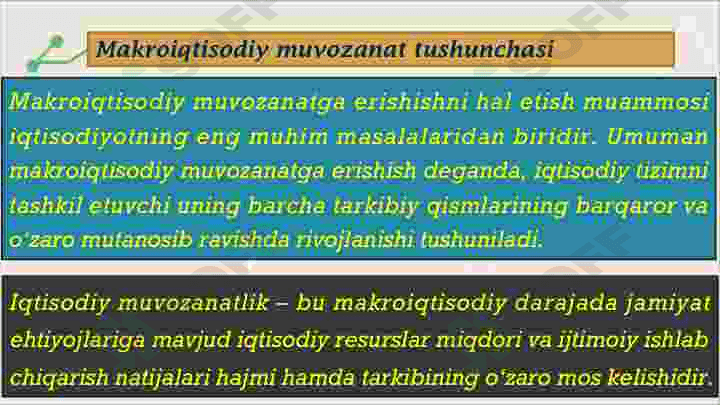 Makroiqtisodiy muvozanat tushunchasi

Makroiqtisodiy muvozanatga erishishni hal etish muammosi iqtisodiyotning eng muhim masalalaridan biridir. Umuman makroiqtisodiy muvozanatga erishish deganda, iqtisodiy tizimni tashkil etuvchi uning barcha tarkibiy qismlarining barqaror va o'zaro mutanosib ravishda rivojlanishi tushuniladi.

Iqtisodiy muvozanatlik – bu makroiqtisodiy darajada jamiyat ehtiyojlariga mavjud iqtisodiy resurslar miqdori va ijtimoiy ishlab chiqarish natijalari hajmi hamda tarkibining o'zaro mos kelishidir.